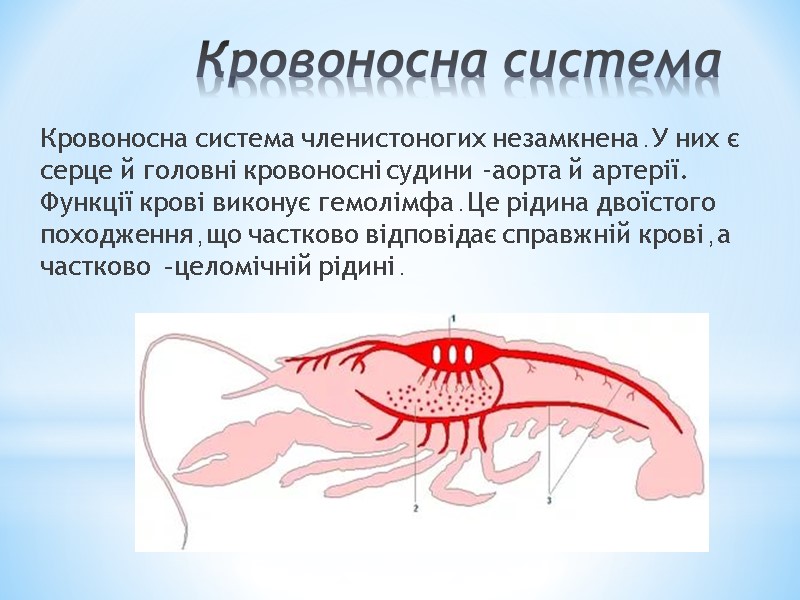 Кровоносна система

Кровоносна система членистоногих незамкнена . У них є серце й головні кровоносні судини -аорта й артерії. Функції крові виконує гемолімфа . Це рідина двоїстого походження , що частково відповідає справжній крові , а частково -целомічній рідині .

1

2

3